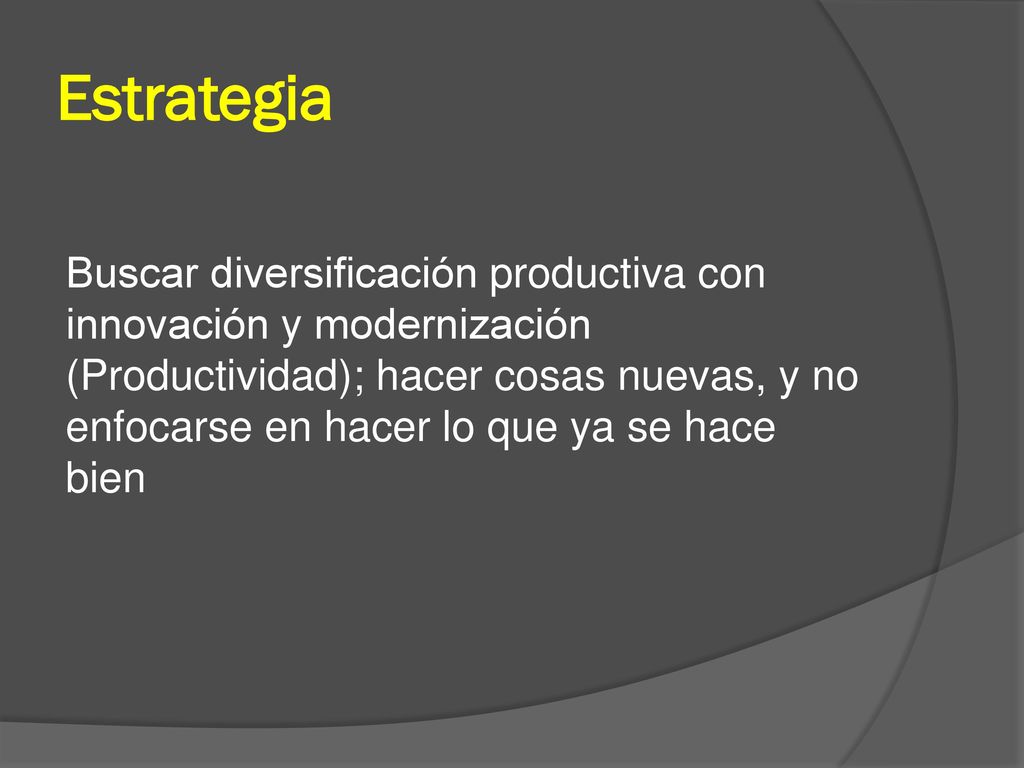 Estrategia

Buscar diversificación productiva con innovación y modernización (Productividad); hacer cosas nuevas, y no enfocarse en hacer lo que ya se hace bien